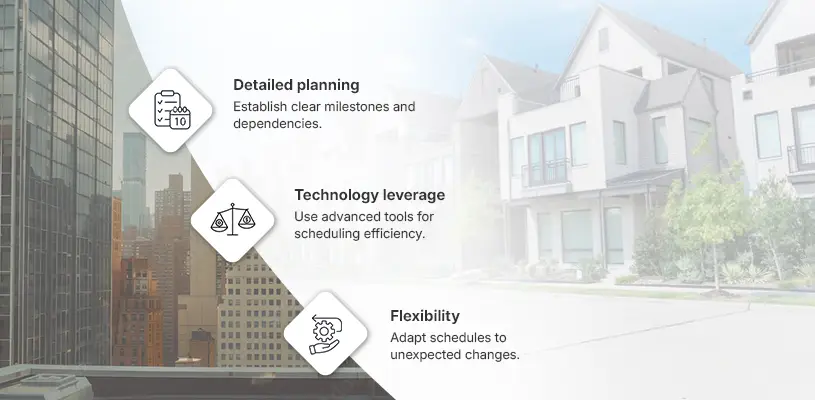 10

Detailed planning
Establish clear milestones and dependencies.

Technology leverage
Use advanced tools for scheduling efficiency.

Flexibility
Adapt schedules to unexpected changes.